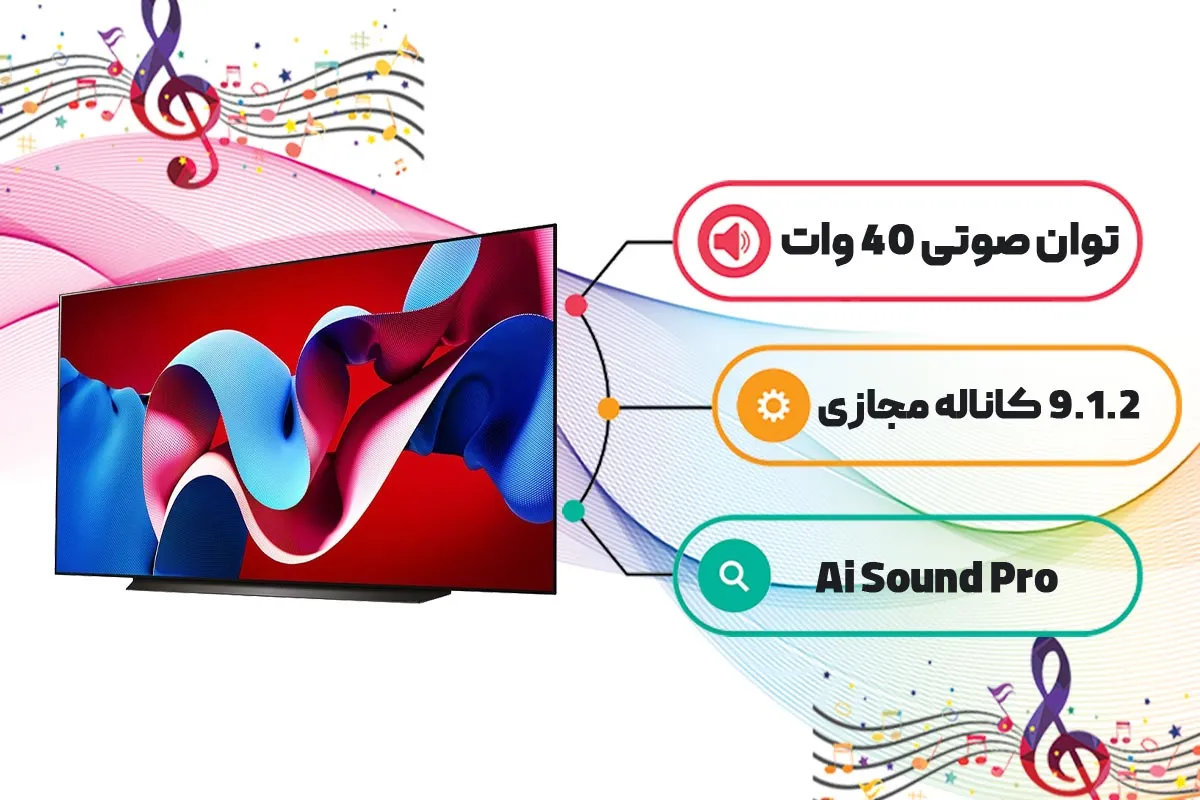 توان صوتی 40 وات

9.1.2 کاناله مجازی

Ai Sound Pro